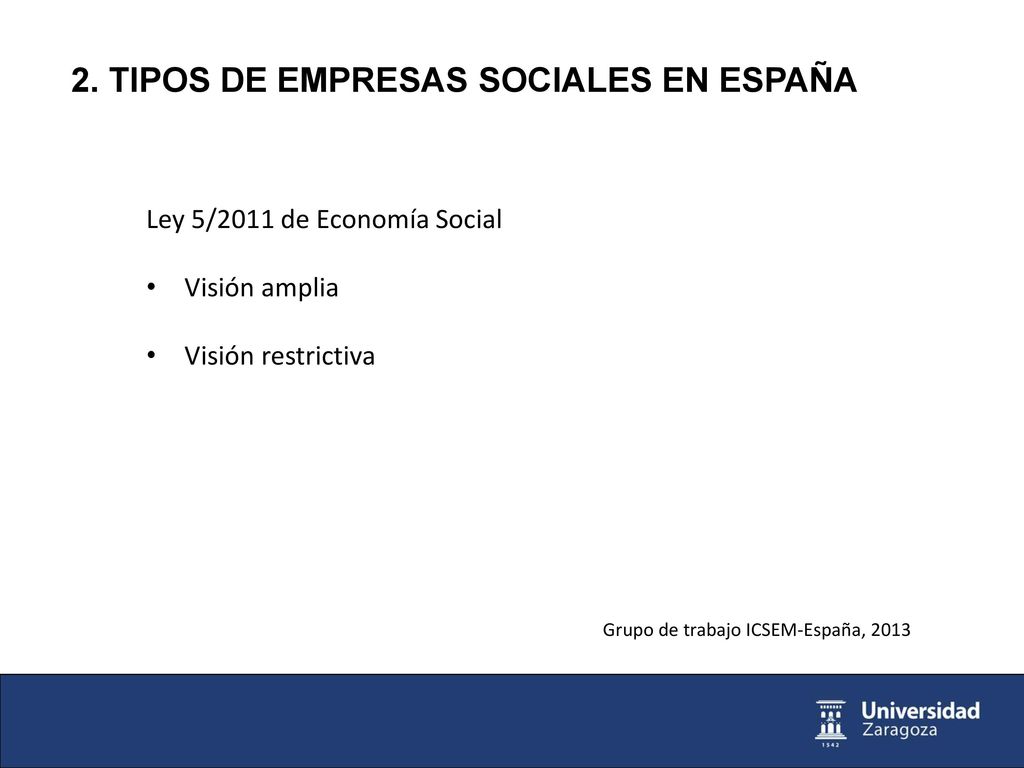 2. TIPOS DE EMPRESAS SOCIALES EN ESPAÑA

Ley 5/2011 de Economía Social

• Visión amplia

• Visión restrictiva

Grupo de trabajo ICSEM-España, 2013

1542
Universidad Zaragoza